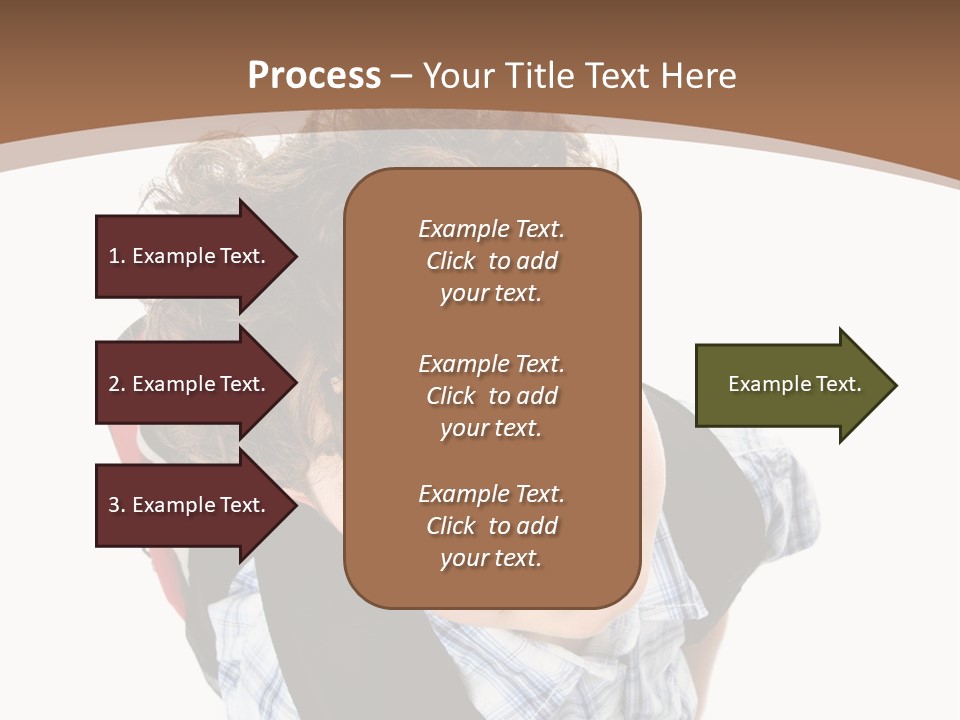 Process – Your Title Text Here

1. Example Text.

2. Example Text.

3. Example Text.

Example Text. Click to add your text.

Example Text. Click to add your text.

Example Text. Click to add your text.

Example Text.